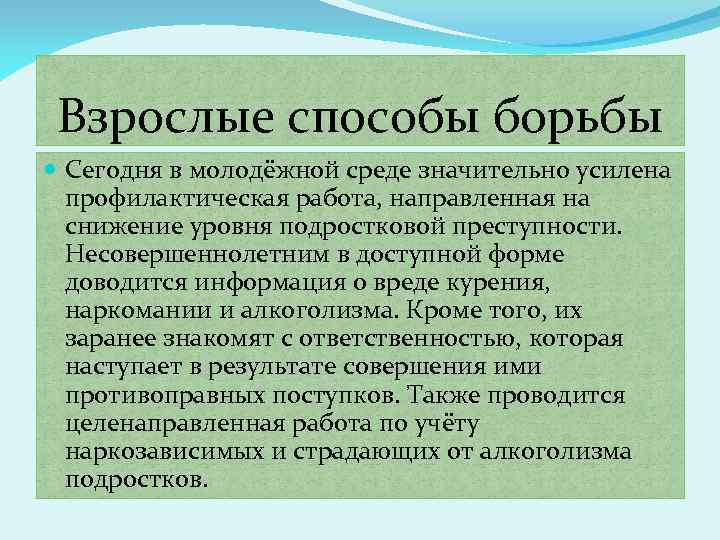 Взрослые способы борьбы

Сегодня в молодёжной среде значительно усилена профилактическая работа, направленная на снижение уровня подростковой преступности. Несовершеннолетним в доступной форме доводится информация о вреде курения, наркомании и алкоголизма. Кроме того, их заранее знакомят с ответственностью, которая наступает в результате совершения ими противоправных поступков. Также проводится целенаправленная работа по учёту наркозависимых и страдающих от алкоголизма подростков.